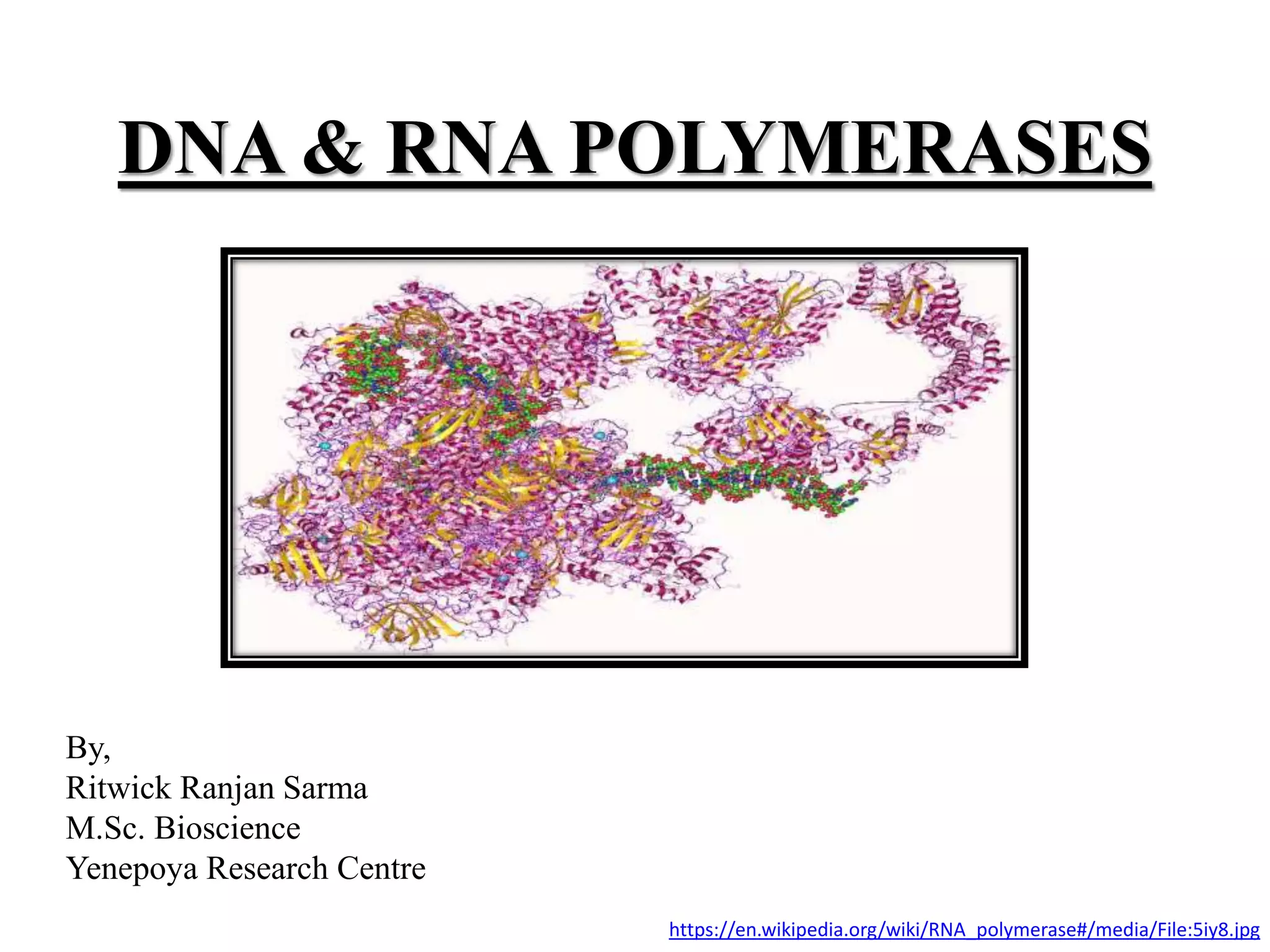 DNA & RNA POLYMERASES

By,
Ritwick Ranjan Sarma
M.Sc. Bioscience
Yenepoya Research Centre

https://en.wikipedia.org/wiki/RNA_polymerase#/media/File:5iy8.jpg